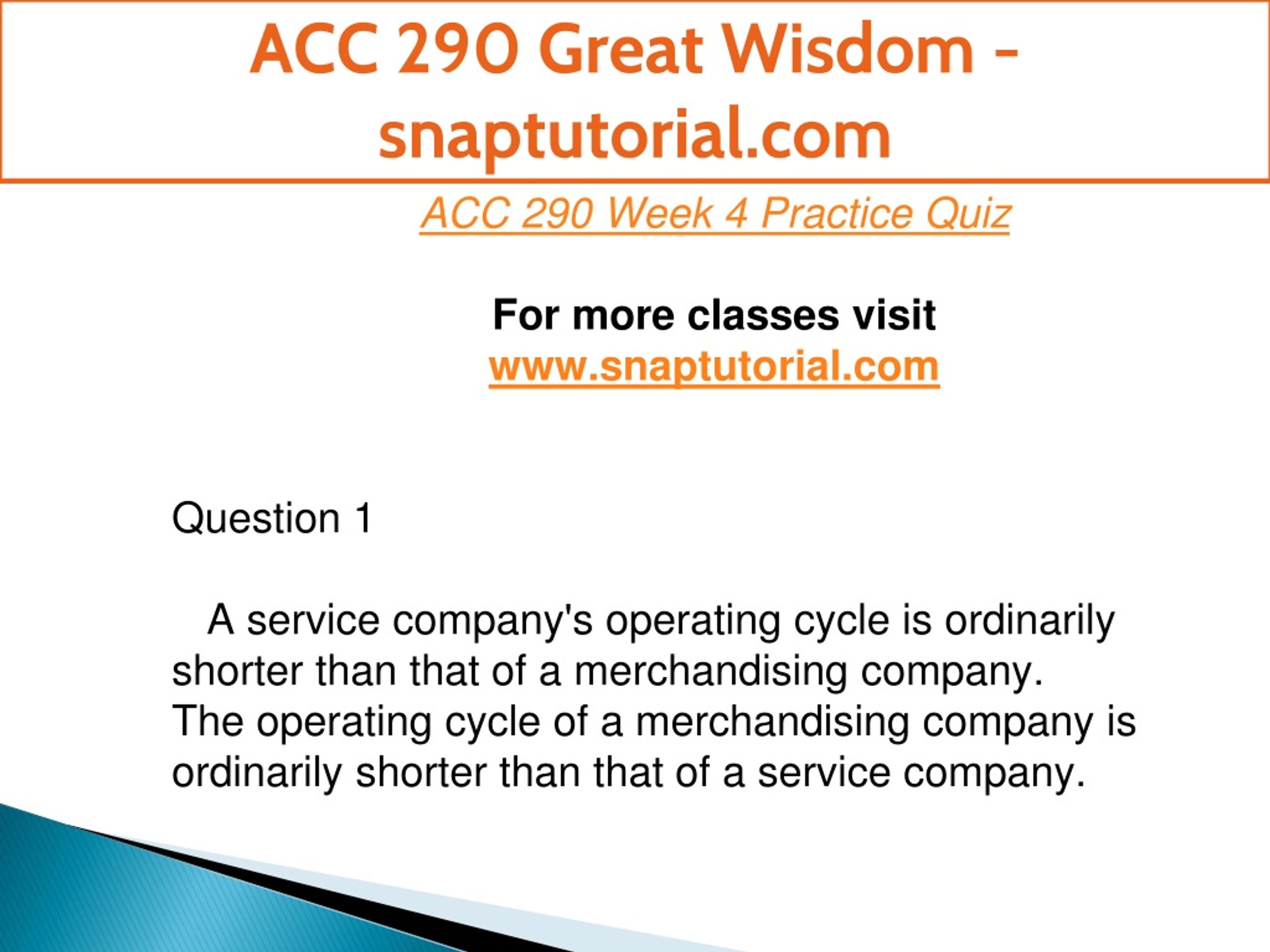 ACC 290 Great Wisdom - snaptutorial.com

ACC 290 Week 4 Practice Quiz

For more classes visit
www.snaptutorial.com

Question 1

A service company's operating cycle is ordinarily shorter than that of a merchandising company.
The operating cycle of a merchandising company is ordinarily shorter than that of a service company.